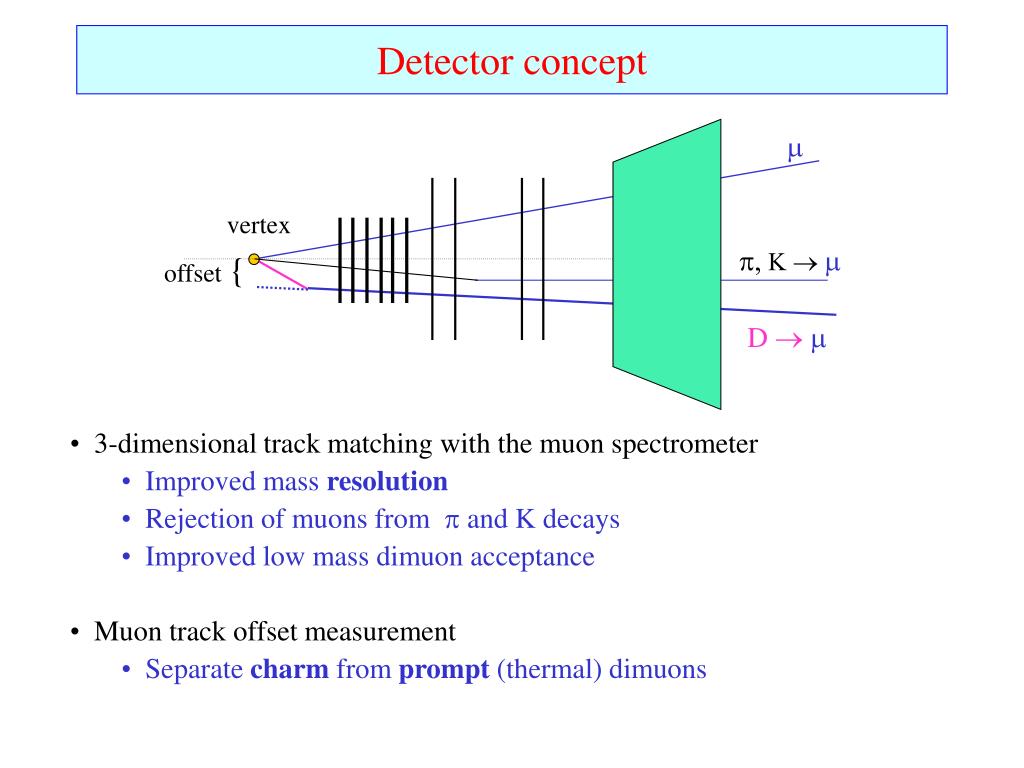 Detector concept

vertex

offset {

$\mu$

$\pi$, K $\rightarrow$ $\mu$

D $\rightarrow$ $\mu$

• 3-dimensional track matching with the muon spectrometer
  • Improved mass **resolution**
  • Rejection of muons from $\pi$ and K decays
  • Improved low mass dimuon acceptance

• Muon track offset measurement
  • Separate **charm** from **prompt** (thermal) dimuons